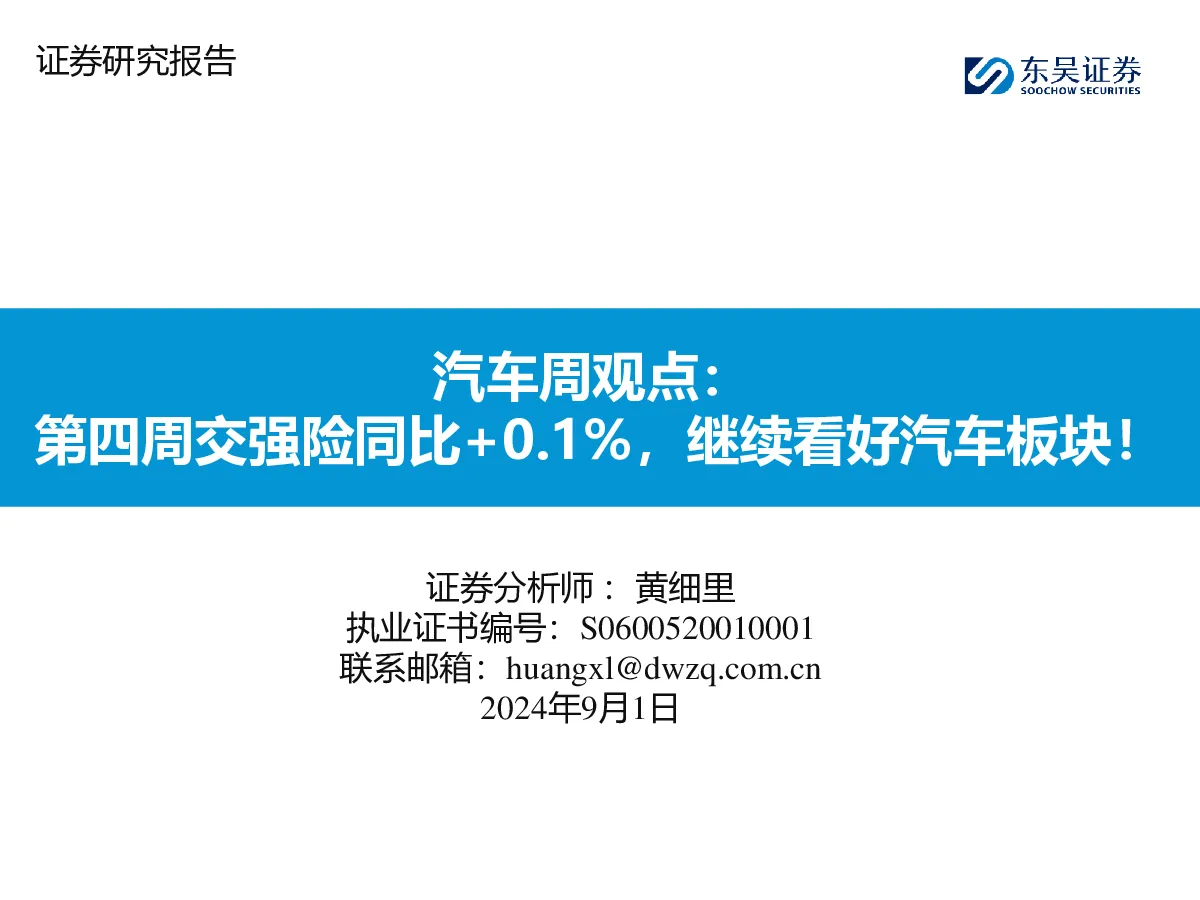 证券研究报告

东吴证券
SOOCHOW SECURITIES

汽车周观点：
第四周交强险同比+0.1%，继续看好汽车板块！

证券分析师： 黄细里
执业证书编号：S0600520010001
联系邮箱：huangxl@dwzq.com.cn
2024年9月1日